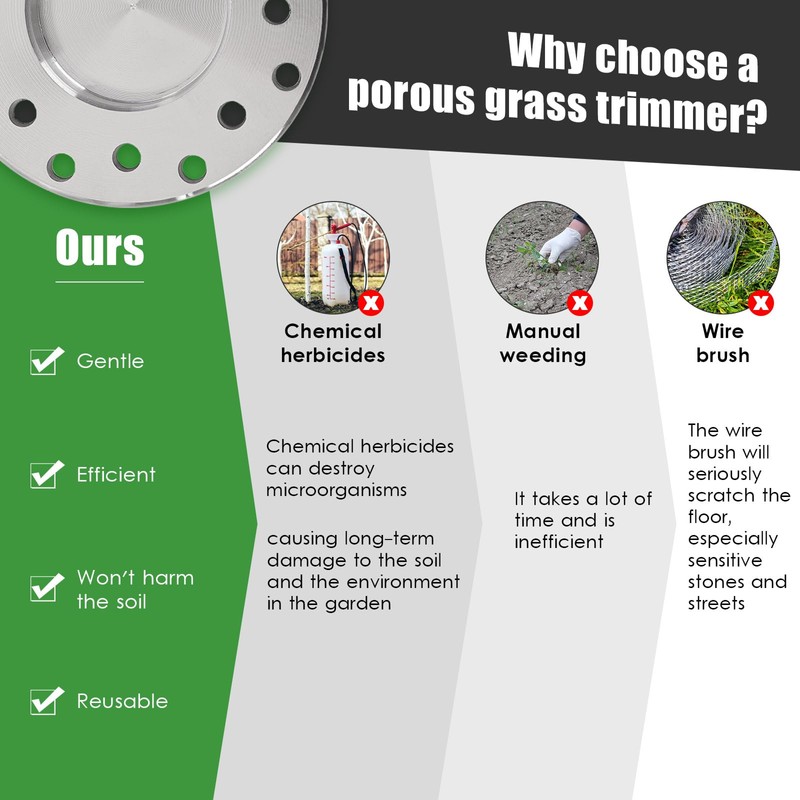 Why choose a porous grass trimmer?

Ours

Gentle

Efficient

Won't harm the soil

Reusable

Chemical herbicides

Chemical herbicides can destroy microorganisms

causing long-term damage to the soil and the environment in the garden

Manual weeding

It takes a lot of time and is inefficient

Wire brush

The wire brush will seriously scratch the floor, especially sensitive stones and streets